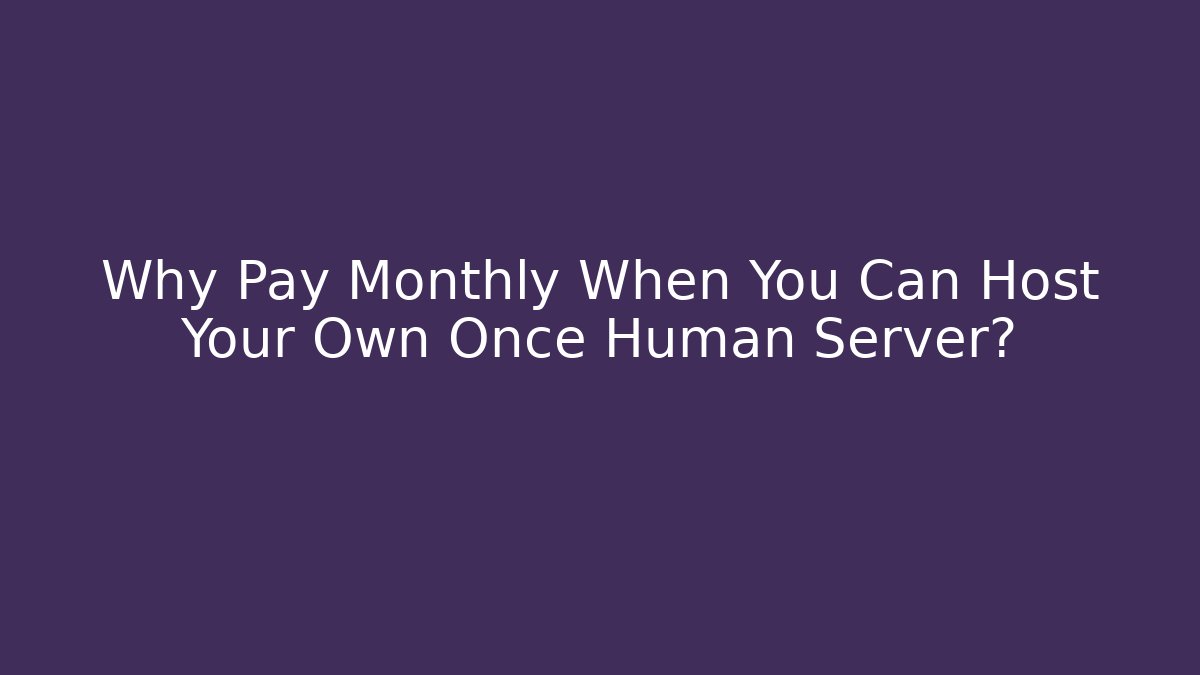 Why Pay Monthly When You Can Host Your Own Once Human Server?